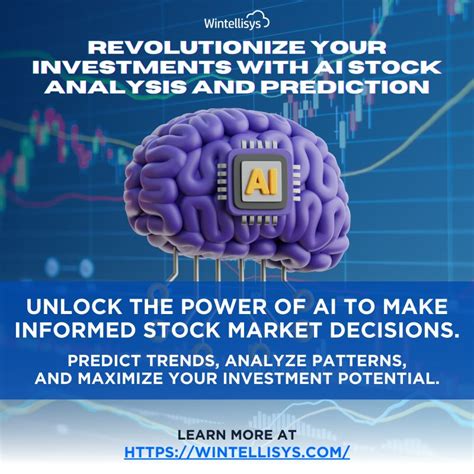 Wintellisys

REVOLUTIONIZE YOUR INVESTMENTS WITH AI STOCK ANALYSIS AND PREDICTION

AI

UNLOCK THE POWER OF AI TO MAKE INFORMED STOCK MARKET DECISIONS.

PREDICT TRENDS, ANALYZE PATTERNS, AND MAXIMIZE YOUR INVESTMENT POTENTIAL.

LEARN MORE AT
HTTPS://WINTELLISYS.COM/